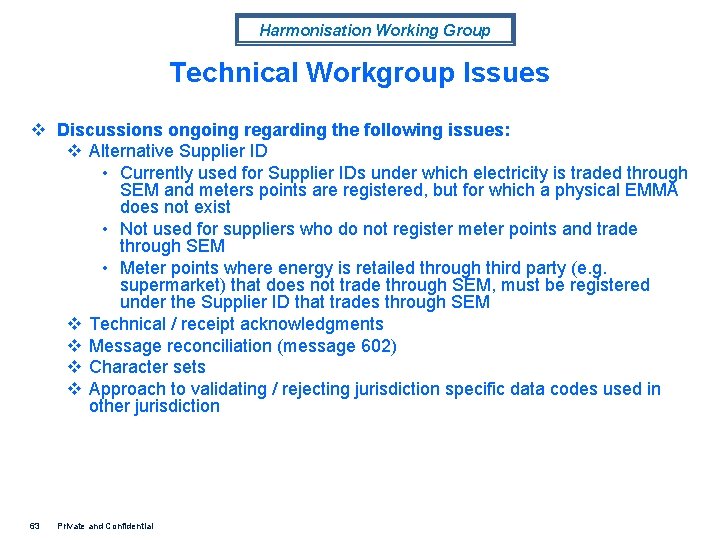 Harmonisation Working Group

Technical Workgroup Issues

❖ Discussions ongoing regarding the following issues:

❖ Alternative Supplier ID

• Currently used for Supplier IDs under which electricity is traded through SEM and meters points are registered, but for which a physical EMMA does not exist

• Not used for suppliers who do not register meter points and trade through SEM

• Meter points where energy is retailed through third party (e.g. supermarket) that does not trade through SEM, must be registered under the Supplier ID that trades through SEM

❖ Technical / receipt acknowledgments

❖ Message reconciliation (message 602)

❖ Character sets

❖ Approach to validating / rejecting jurisdiction specific data codes used in other jurisdiction

63 Private and Confidential